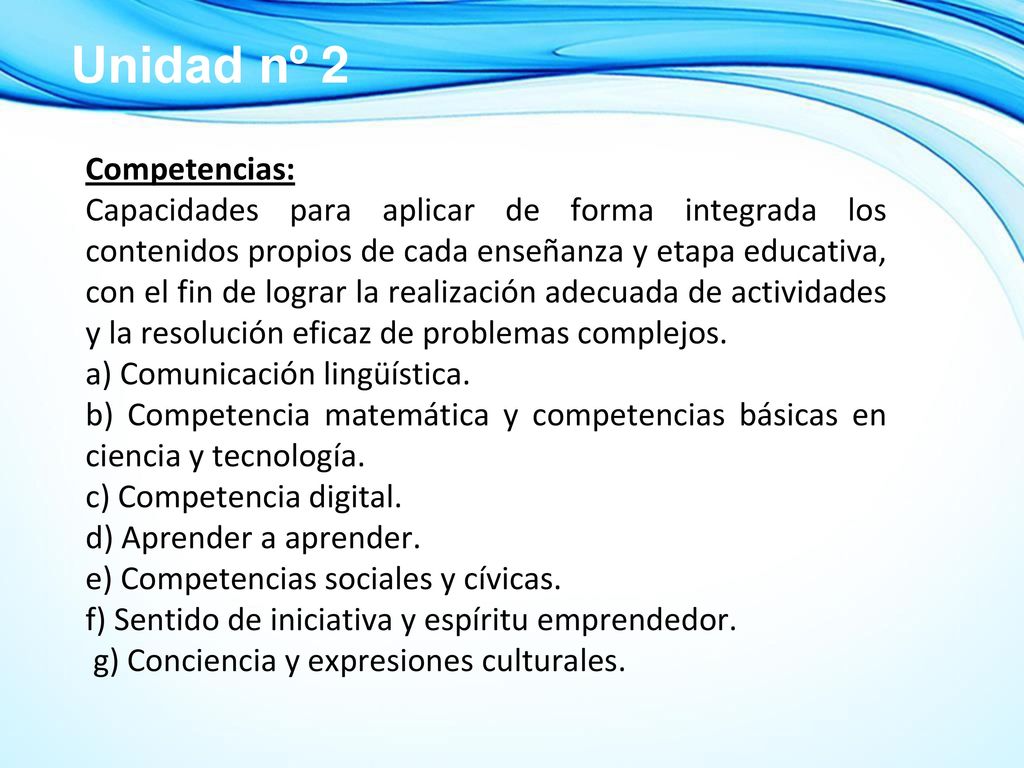 Unidad nº 2

Competencias:
Capacidades para aplicar de forma integrada los contenidos propios de cada enseñanza y etapa educativa, con el fin de lograr la realización adecuada de actividades y la resolución eficaz de problemas complejos.
a) Comunicación lingüística.
b) Competencia matemática y competencias básicas en ciencia y tecnología.
c) Competencia digital.
d) Aprender a aprender.
e) Competencias sociales y cívicas.
f) Sentido de iniciativa y espíritu emprendedor.
g) Conciencia y expresiones culturales.